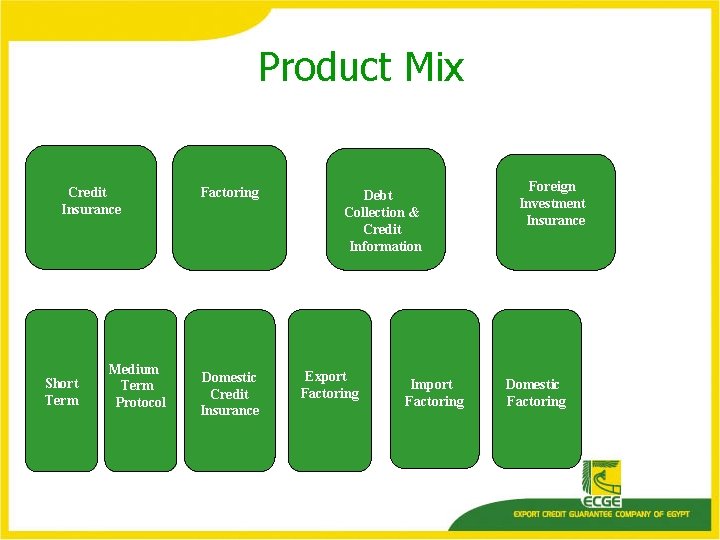 Product Mix

Credit Insurance

Factoring

Debt Collection & Credit Information

Foreign Investment Insurance

Short Term

Medium Term Protocol

Domestic Credit Insurance

Export Factoring

Import Factoring

Domestic Factoring

ECGE

EXPORT CREDIT GUARANTEE COMPANY OF EGYPT